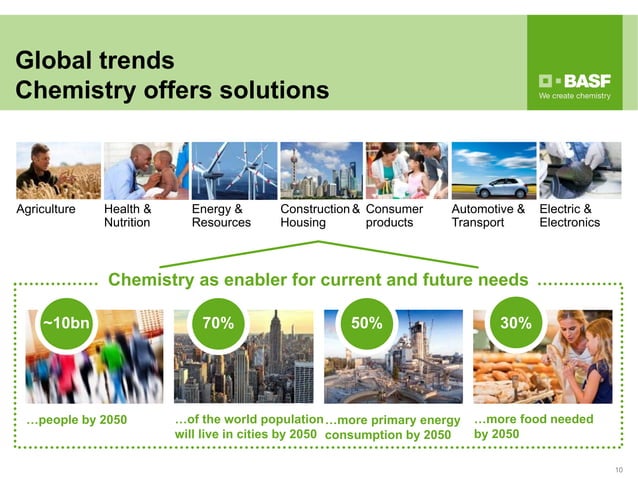 Global trends
Chemistry offers solutions

BASF
We create chemistry

Agriculture

Health & Nutrition

Energy & Resources

Construction & Housing

Consumer products

Automotive & Transport

Electric & Electronics

Chemistry as enabler for current and future needs

~10bn
…people by 2050

70%
…of the world population will live in cities by 2050

50%
…more primary energy consumption by 2050

30%
…more food needed by 2050

10